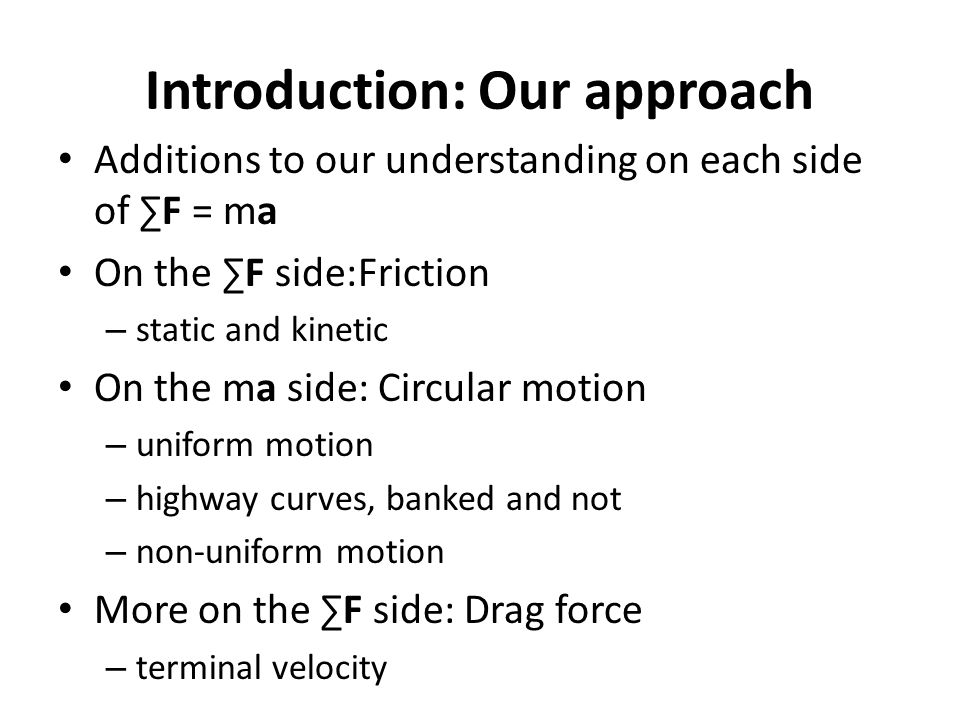 Introduction: Our approach

• Additions to our understanding on each side of $\sum \mathbf{F} = m\mathbf{a}$

• On the $\sum \mathbf{F}$ side:Friction
– static and kinetic

• On the $m\mathbf{a}$ side: Circular motion
– uniform motion
– highway curves, banked and not
– non-uniform motion

• More on the $\sum \mathbf{F}$ side: Drag force
– terminal velocity